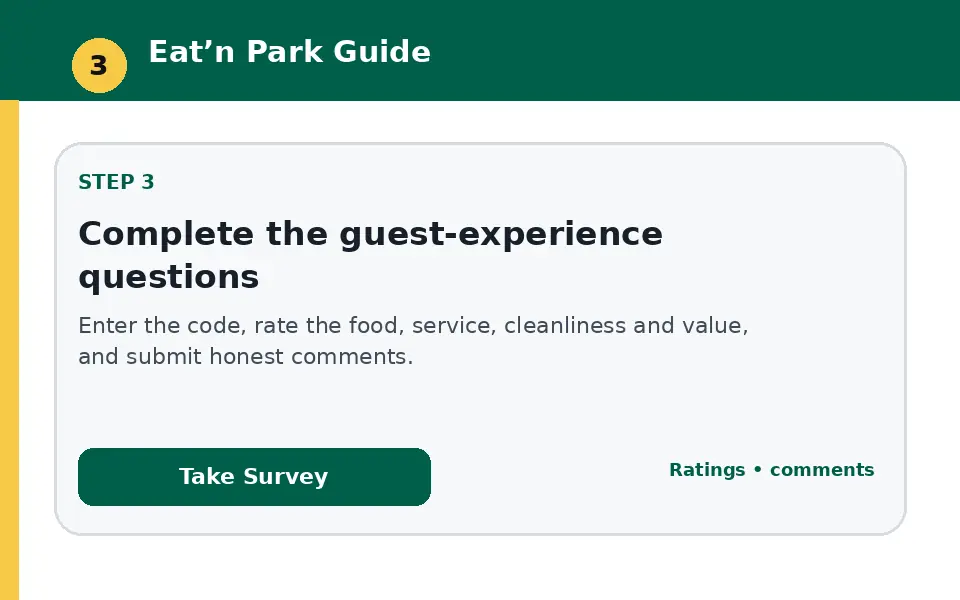 3 Eat’n Park Guide

STEP 3

Complete the guest-experience questions

Enter the code, rate the food, service, cleanliness and value, and submit honest comments.

Take Survey

Ratings • comments